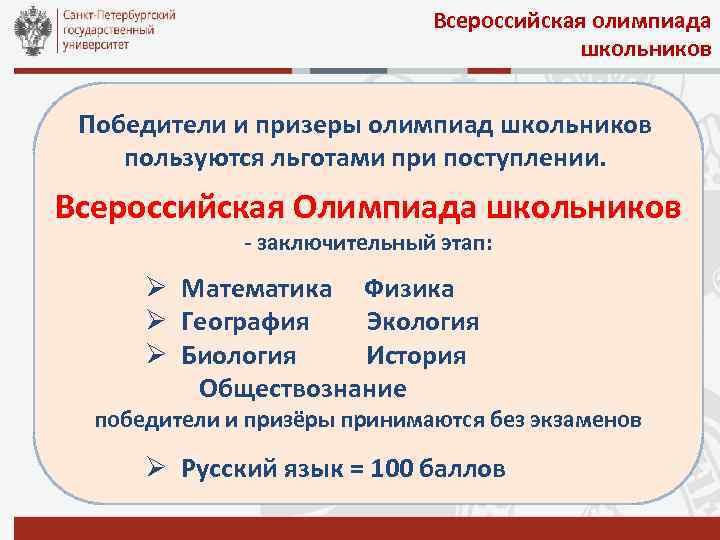 Санкт-Петербургский государственный университет

Всероссийская олимпиада школьников

Победители и призеры олимпиад школьников пользуются льготами при поступлении.

Всероссийская Олимпиада школьников

- заключительный этап:

➢ Математика Физика
➢ География Экология
➢ Биология История
Обществознание

победители и призёры принимаются без экзаменов

➢ Русский язык = 100 баллов